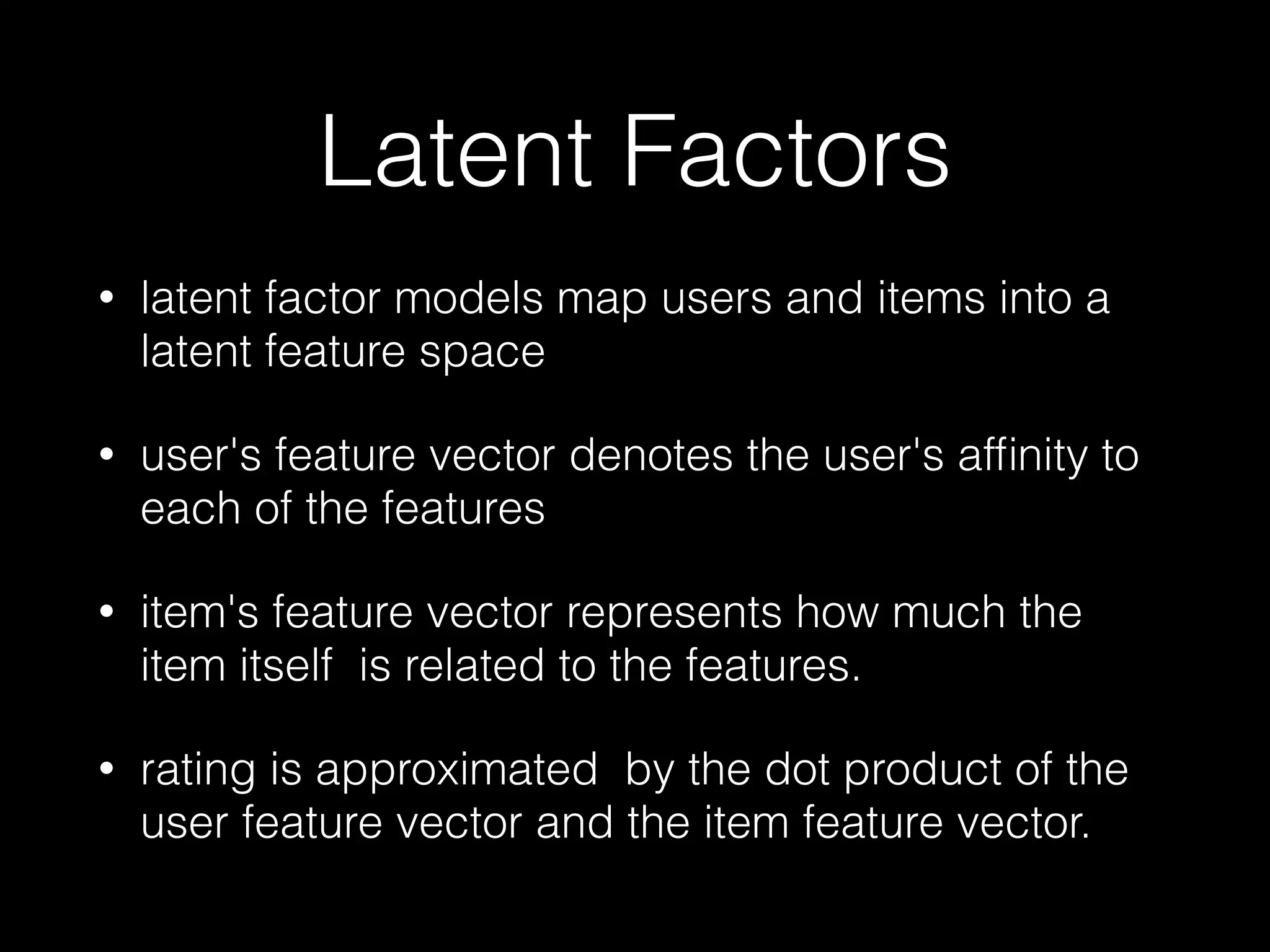 Latent Factors

• latent factor models map users and items into a latent feature space

• user's feature vector denotes the user's affinity to each of the features

• item's feature vector represents how much the item itself is related to the features.

• rating is approximated by the dot product of the user feature vector and the item feature vector.